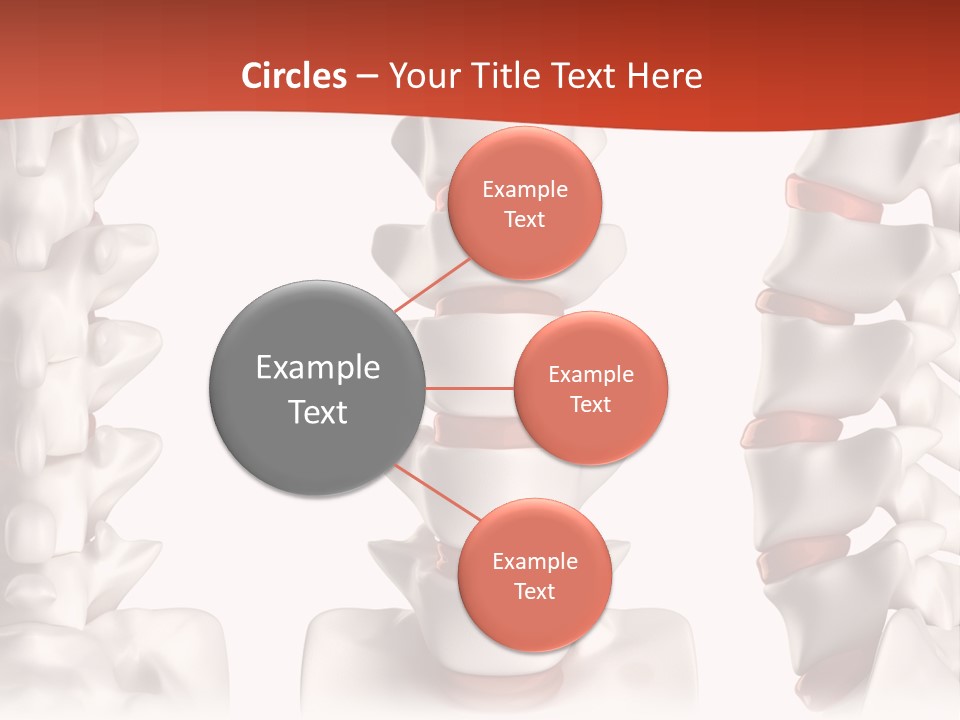 Circles – Your Title Text Here

Example Text

Example Text

Example Text

Example Text